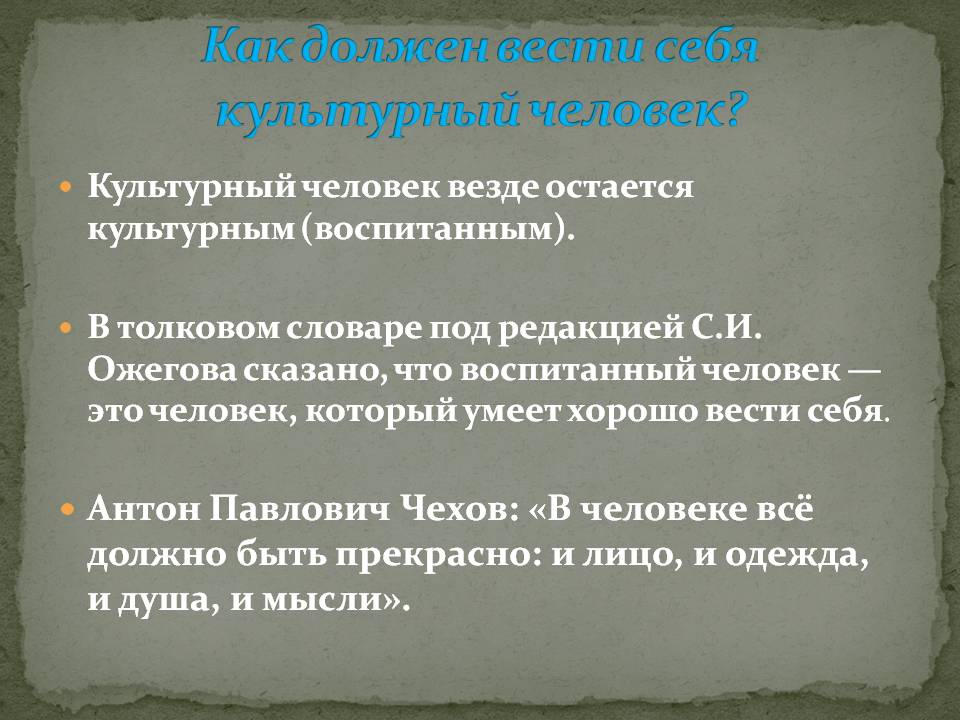 Как должен вести себя культурный человек?

Культурный человек везде остается культурным (воспитанным).

В толковом словаре под редакцией С.И. Ожегова сказано, что воспитанный человек — это человек, который умеет хорошо вести себя.

Антон Павлович Чехов: «В человеке всё должно быть прекрасно: и лицо, и одежда, и душа, и мысли».